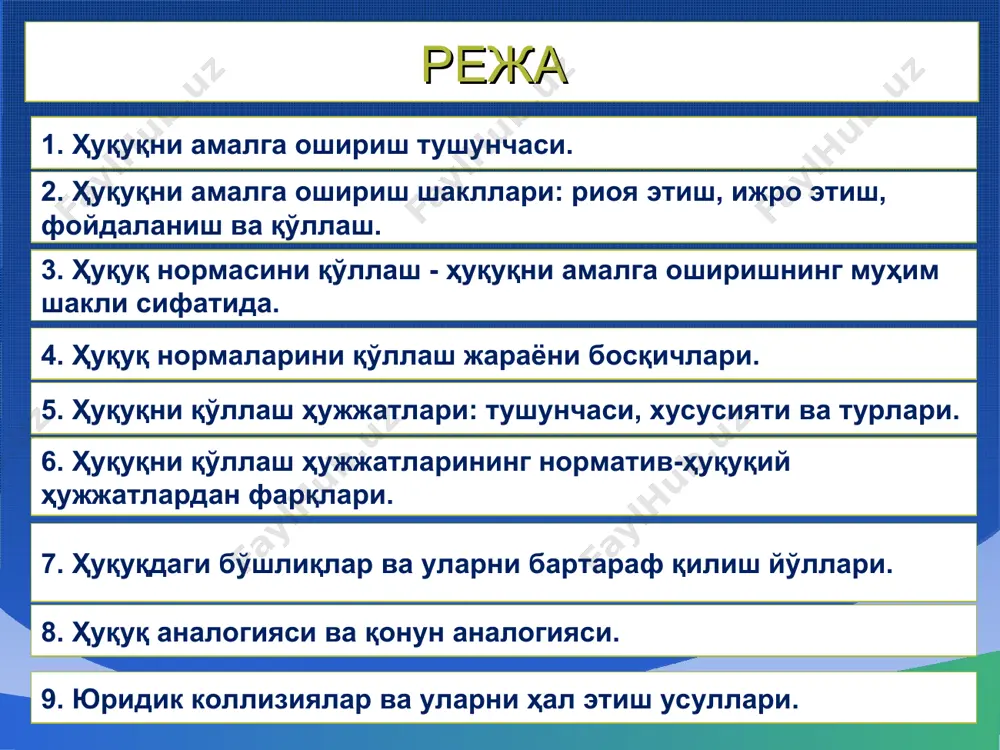 РЕЖА

1. Ҳуқуқни амалга ошириш тушунчаси.

2. Ҳуқуқни амалга ошириш шакллари: риоя этиш, ижро этиш, фойдаланиш ва қўллаш.

3. Ҳуқуқ нормасини қўллаш - ҳуқуқни амалга оширишнинг муҳим шакли сифатида.

4. Ҳуқуқ нормаларини қўллаш жараёни босқичлари.

5. Ҳуқуқни қўллаш ҳужжатлари: тушунчаси, хусусияти ва турлари.

6. Ҳуқуқни қўллаш ҳужжатларининг норматив-ҳуқуқий ҳужжатлардан фарқлари.

7. Ҳуқуқдаги бўшлиқлар ва уларни бартараф қилиш йўллари.

8. Ҳуқуқ аналогияси ва қонун аналогияси.

9. Юридик коллизиялар ва уларни ҳал этиш усуллари.

FaylHub.uz